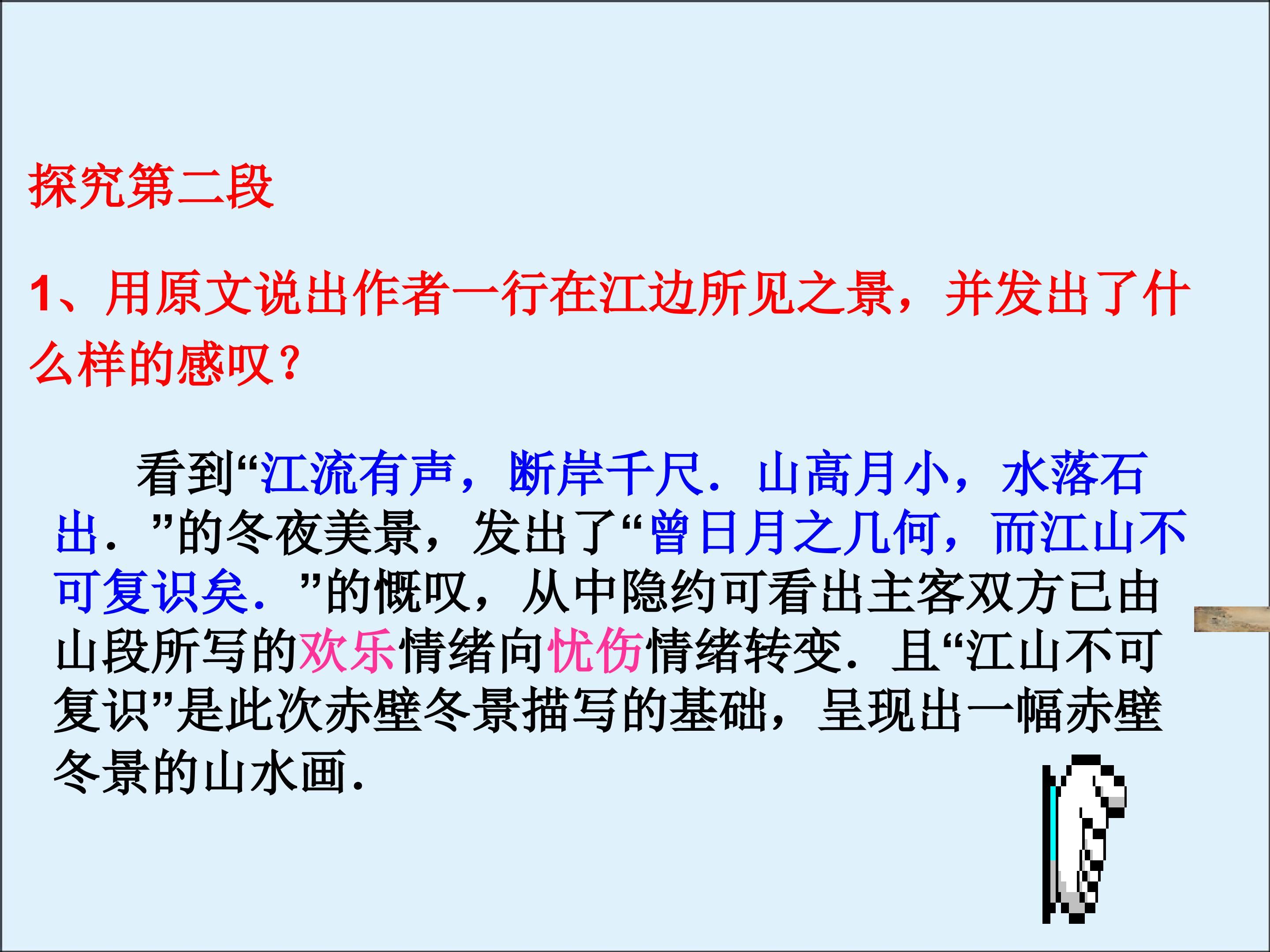 探究第二段

1、用原文说出作者一行在江边所见之景，并发出了什么样的感叹？

看到“江流有声，断岸千尺．山高月小，水落石出．”的冬夜美景，发出了“曾日月之几何，而江山不可复识矣．”的慨叹，从中隐约可看出主客双方已由山段所写的欢乐情绪向忧伤情绪转变．且“江山不可复识”是此次赤壁冬景描写的基础，呈现出一幅赤壁冬景的山水画．